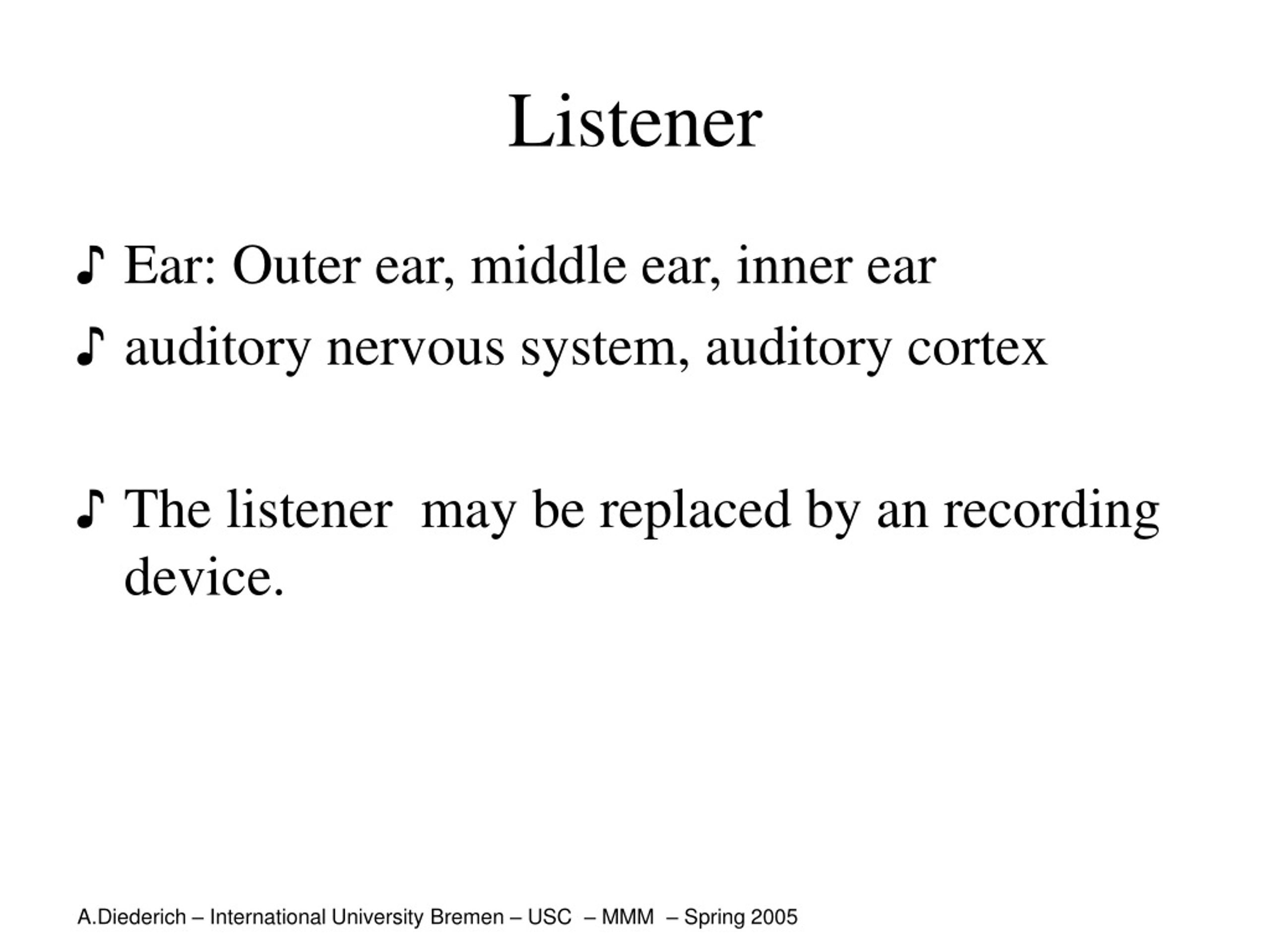 Listener

♪ Ear: Outer ear, middle ear, inner ear
♪ auditory nervous system, auditory cortex

♪ The listener may be replaced by an recording device.

A.Diederich – International University Bremen – USC – MMM – Spring 2005